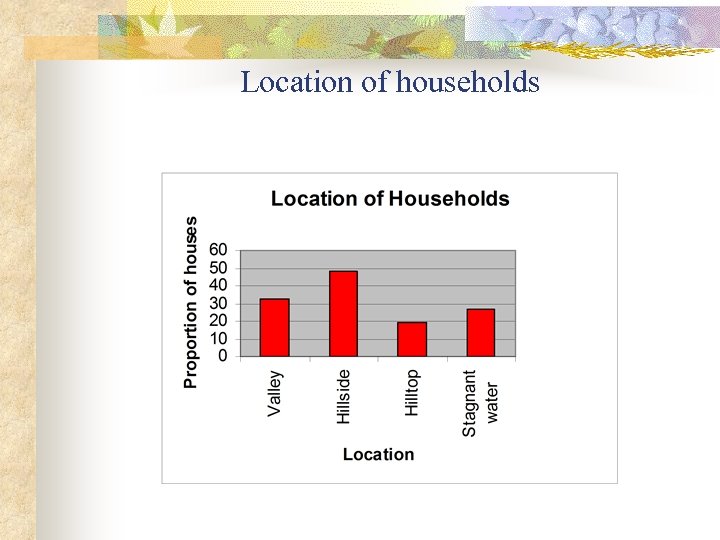 Location of households

Location of Households

Proportion of houses

60
50
40
30
20
10
0

Valley
Hillside
Hilltop
Stagnant water

Location